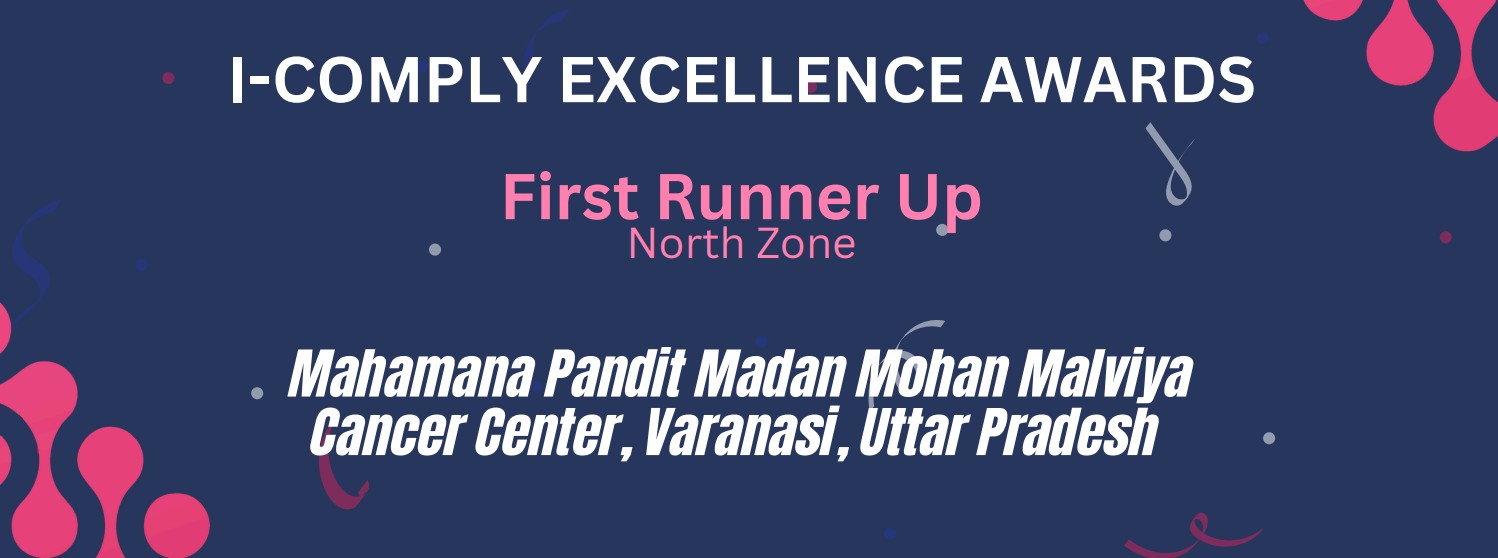 I-COMPLY EXCELLENCE AWARDS

First Runner Up
North Zone

Mahamana Pandit Madan Mohan Malviya Cancer Center, Varanasi, Uttar Pradesh